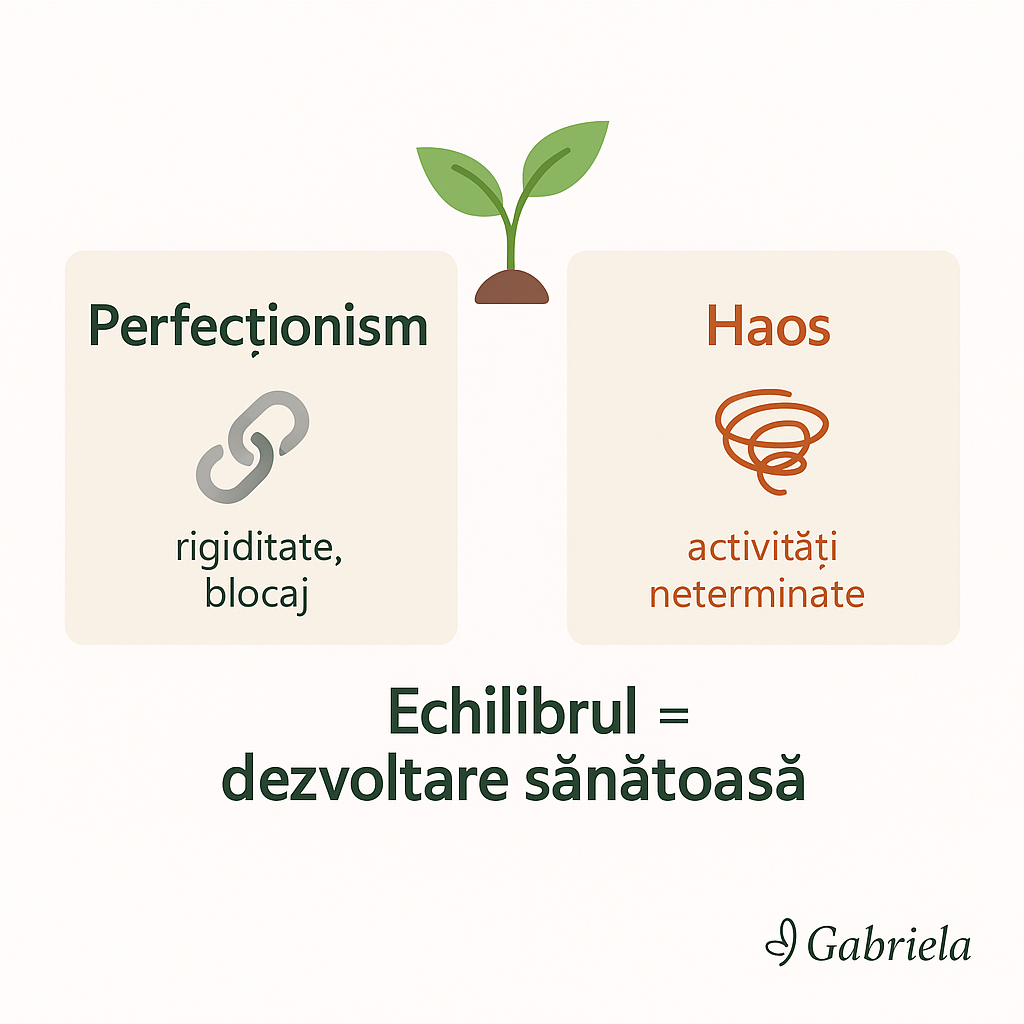 Perfecționism

rigiditate, blocaj

Haos

activități neterminate

Echilibrul = dezvoltare sănătoasă

Gabriela